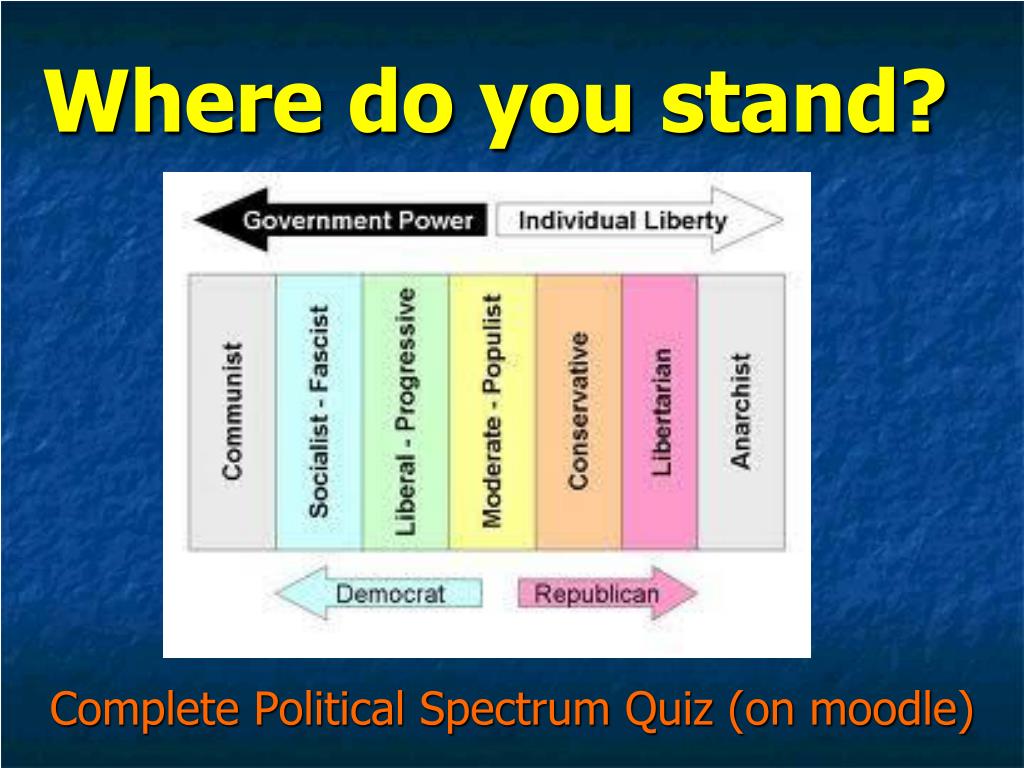 Where do you stand?

Government Power
Individual Liberty

Communist
Socialist - Fascist
Liberal - Progressive
Moderate - Populist
Conservative
Libertarian
Anarchist

Democrat
Republican

Complete Political Spectrum Quiz (on moodle)